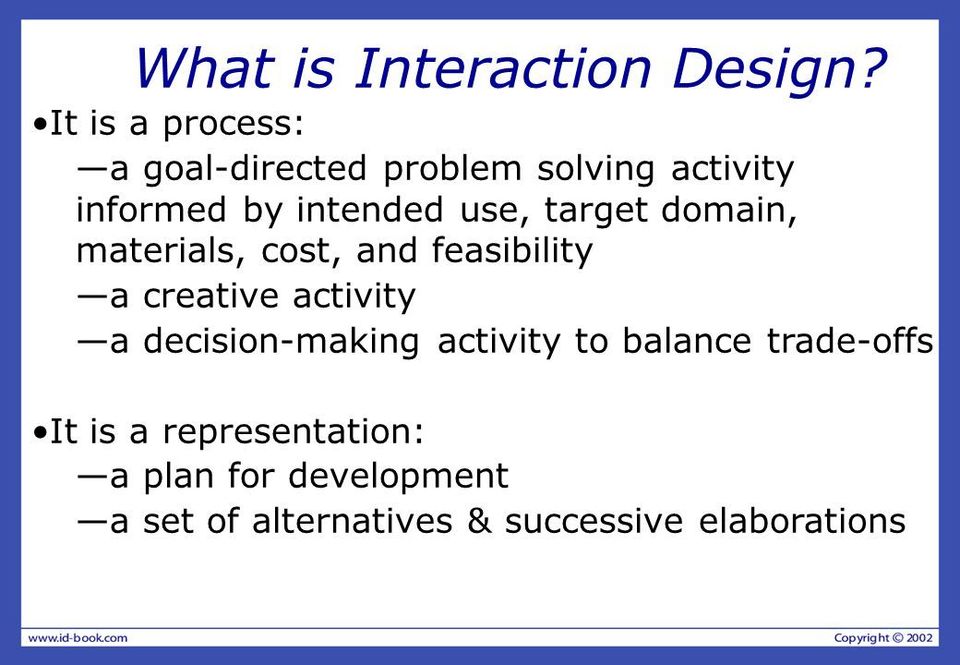 What is Interaction Design?

•It is a process:

—a goal-directed problem solving activity informed by intended use, target domain, materials, cost, and feasibility

—a creative activity

—a decision-making activity to balance trade-offs

•It is a representation:

—a plan for development

—a set of alternatives & successive elaborations

www.id-book.com

Copyright © 2002